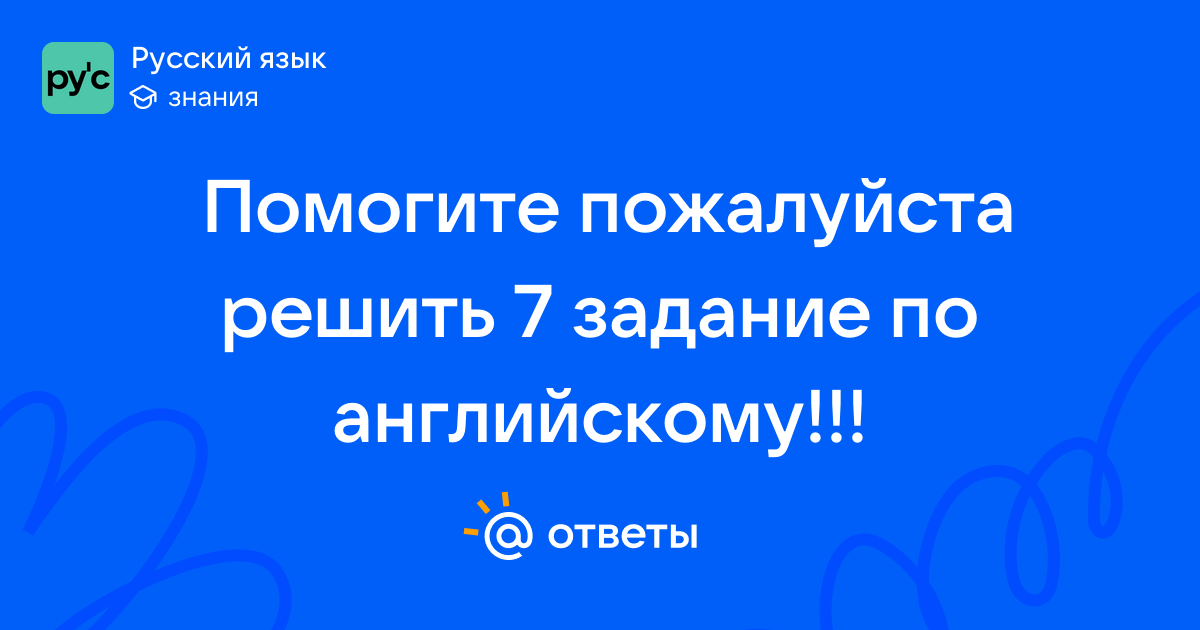 ру'с
Русский язык
знания

Помогите пожалуйста решить 7 задание по английскому!!!

@ ответы